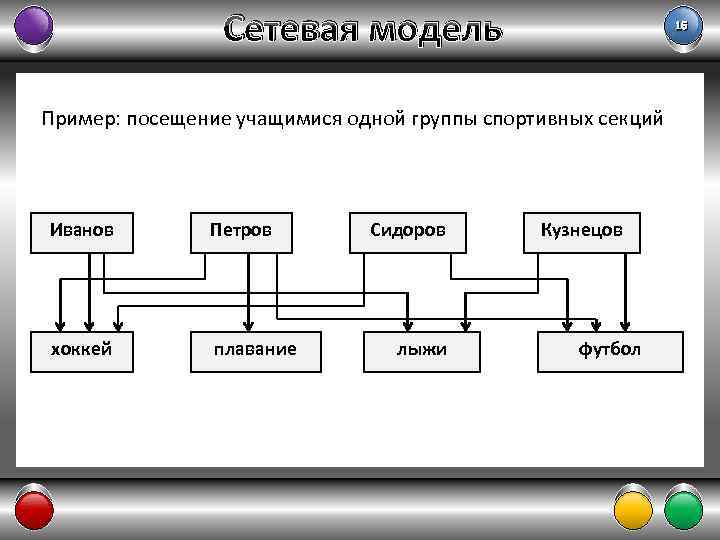 Сетевая модель

16

Пример: посещение учащимися одной группы спортивных секций

Иванов

Петров

Сидоров

Кузнецов

хоккей

плавание

лыжи

футбол